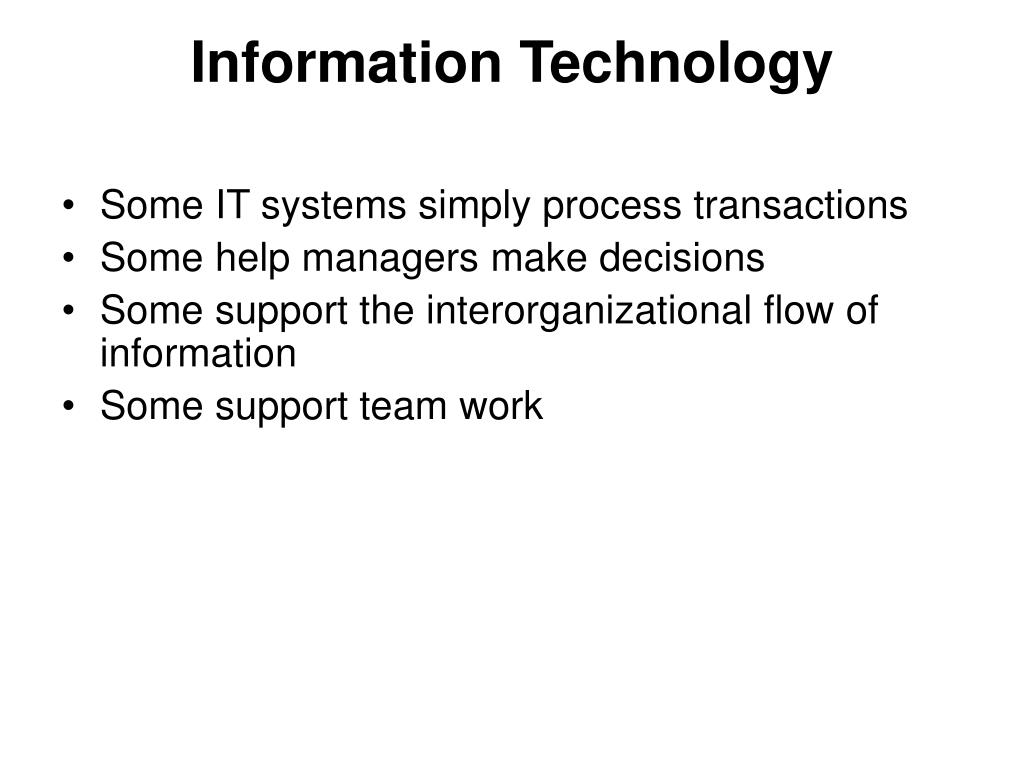 Information Technology

• Some IT systems simply process transactions
• Some help managers make decisions
• Some support the interorganizational flow of information
• Some support team work